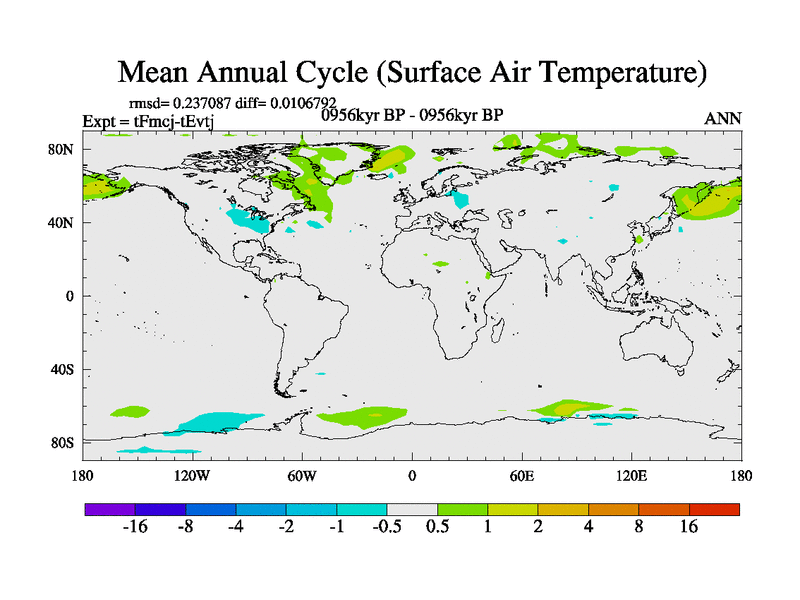 Mean Annual Cycle (Surface Air Temperature)

rmsd= 0.237087 diff= 0.0106792
Expt = tFmcj-tEvtj
0956kyr BP - 0956kyr BP
ANN

80N
40N
0
40S
80S

180
120W
60W
0
60E
120E
180

-16 -8 -4 -2 -1 -0.5 0.5 1 2 4 8 16